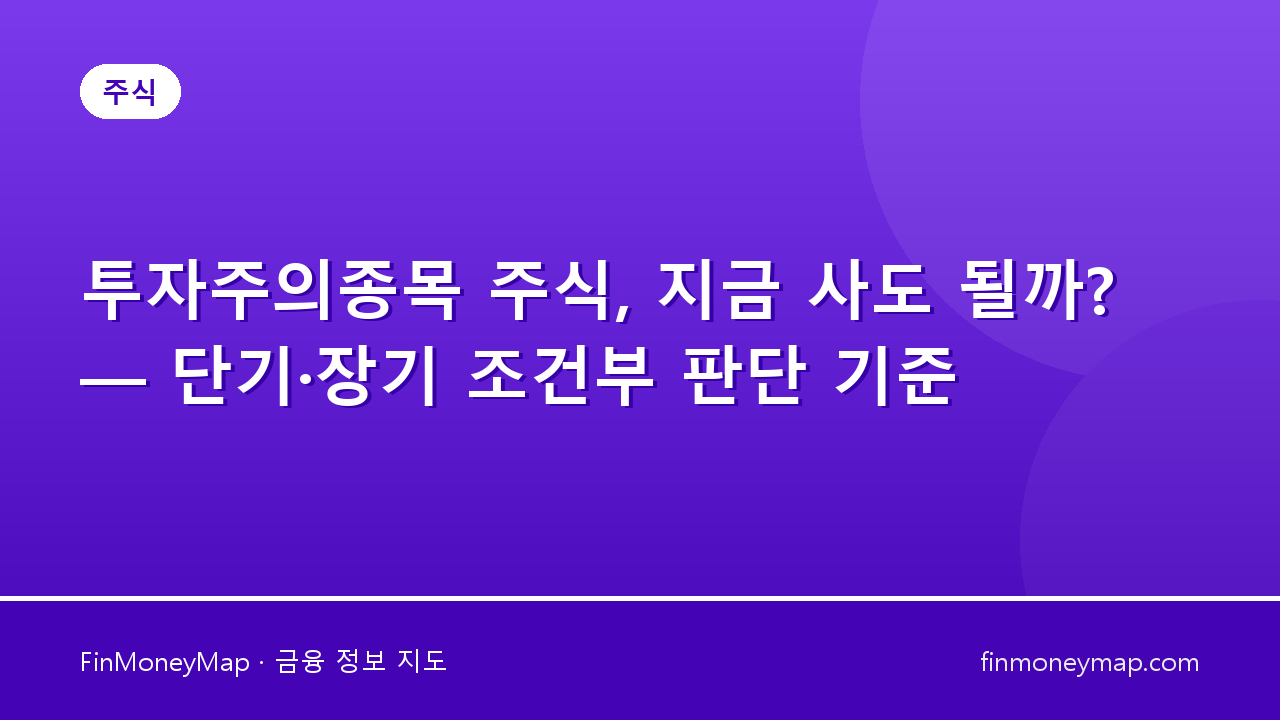 주식

투자주의종목 주식, 지금 사도 될까?
— 단기·장기 조건부 판단 기준

FinMoneyMap · 금융 정보 지도

finmoneymap.com